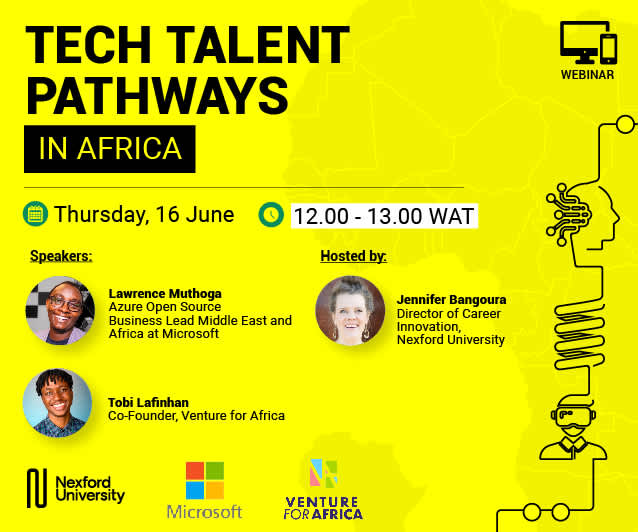 TECH TALENT PATHWAYS

IN AFRICA

WEBINAR

Thursday, 16 June

12.00 - 13.00 WAT

Speakers:

Lawrence Muthoga
Azure Open Source Business Lead Middle East and Africa at Microsoft

Tobi Lafinhan
Co-Founder, Venture for Africa

Hosted by:

Jennifer Bangoura
Director of Career Innovation,
Nexford University

Nexford University

Microsoft

VENTURE FOR AFRICA